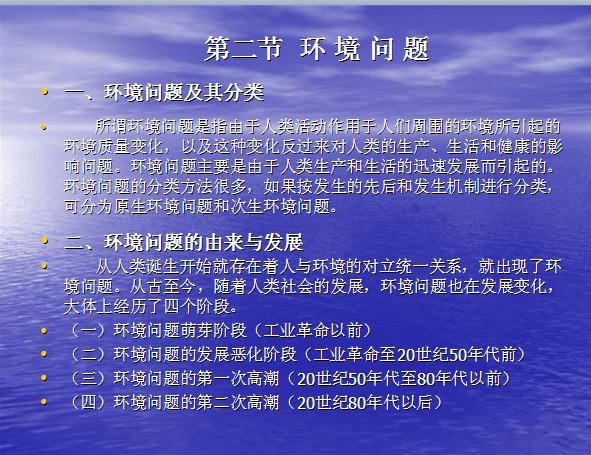 第二节 环 境 问 题

• 一、环境问题及其分类

• 所谓环境问题是指由于人类活动作用于人们周围的环境所引起的环境质量变化，以及这种变化反过来对人类的生产、生活和健康的影响问题。环境问题主要是由于人类生产和生活的迅速发展而引起的。环境问题的分类方法很多，如果按发生的先后和发生机制进行分类，可分为原生环境问题和次生环境问题。

• 二、环境问题的由来与发展

• 从人类诞生开始就存在着人与环境的对立统一关系，就出现了环境问题。从古至今，随着人类社会的发展，环境问题也在发展变化，大体上经历了四个阶段。

• （一）环境问题萌芽阶段（工业革命以前）

• （二）环境问题的发展恶化阶段（工业革命至20世纪50年代前）

• （三）环境问题的第一次高潮（20世纪50年代至80年代以前）

• （四）环境问题的第二次高潮（20世纪80年代以后）